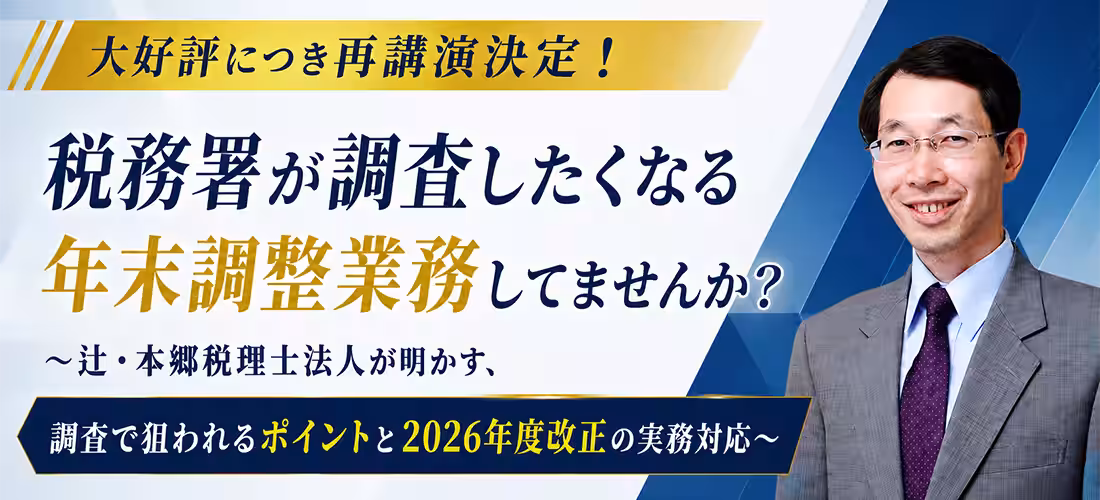 大好評につき再講演決定！

税務署が調査したくなる
年末調整業務してませんか？

～辻・本郷税理士法人が明かす、

調査で狙われるポイントと2026年度改正の実務対応～